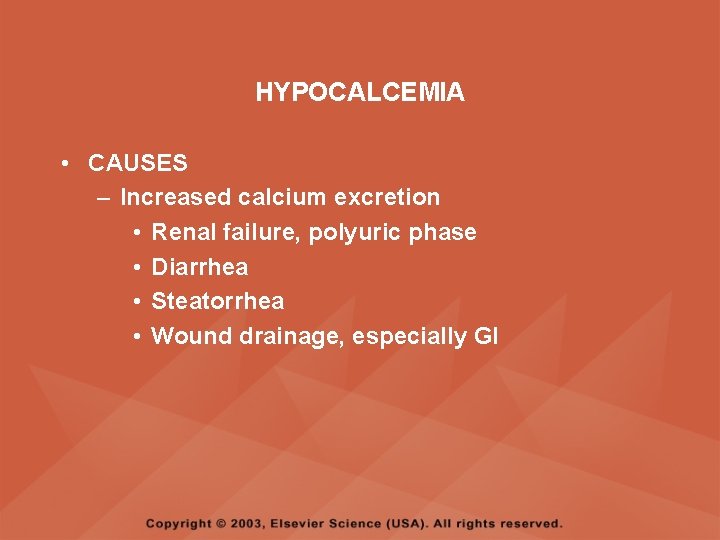 HYPOCALCEMIA

• CAUSES
– Increased calcium excretion
• Renal failure, polyuric phase
• Diarrhea
• Steatorrhea
• Wound drainage, especially GI

Copyright © 2003, Elsevier Science (USA). All rights reserved.